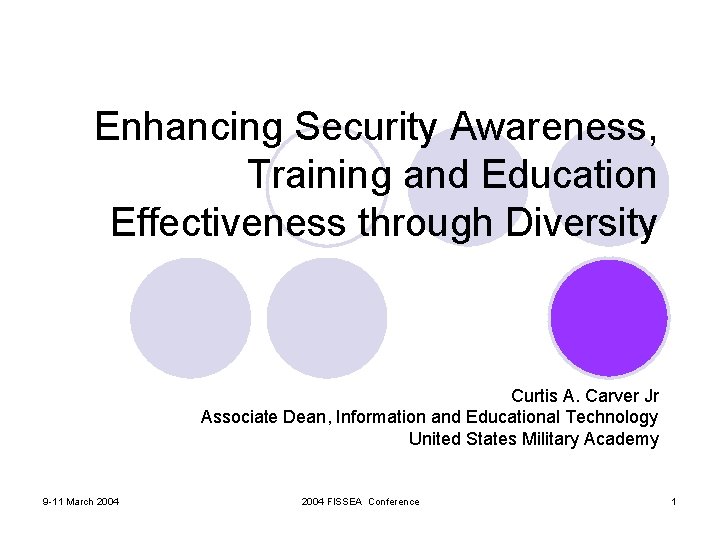 Enhancing Security Awareness, Training and Education Effectiveness through Diversity

Curtis A. Carver Jr
Associate Dean, Information and Educational Technology
United States Military Academy

9-11 March 2004
2004 FISSEA Conference
1